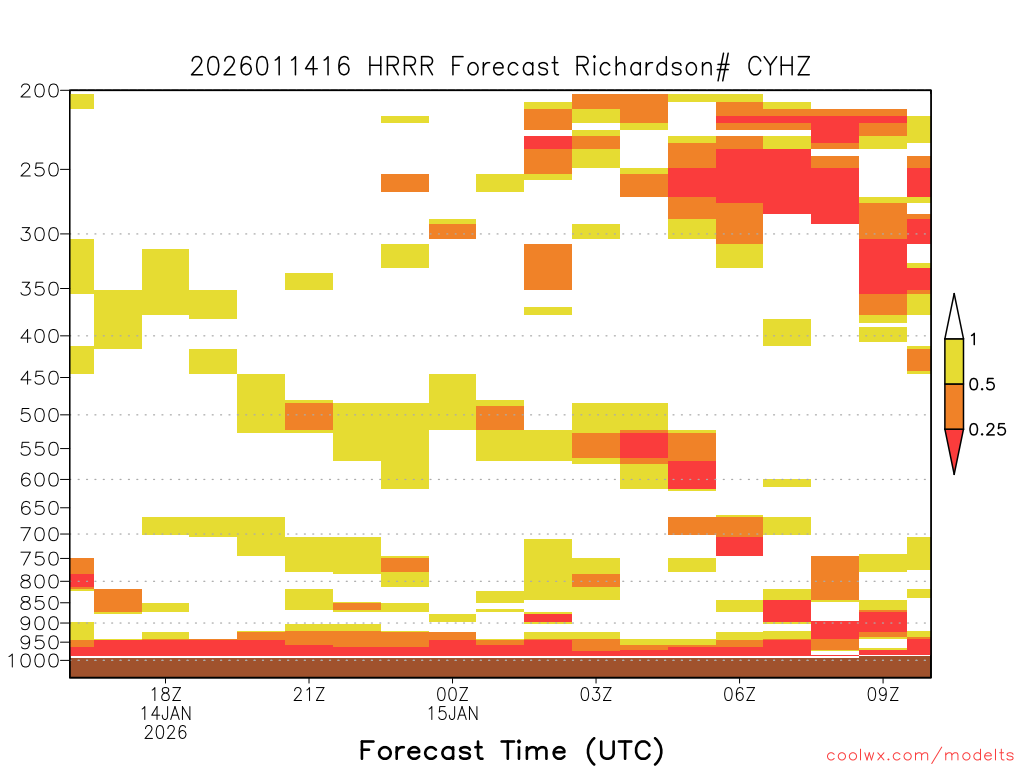 2026011416 HRRR Forecast Richardson# CYHZ

200
250
300
350
400
450
500
550
600
650
700
750
800
850
900
950
1000

1
0.5
0.25

18Z
14JAN
2026
21Z
00Z
15JAN
03Z
06Z
09Z

Forecast Time (UTC)

coolwx.com/modelts